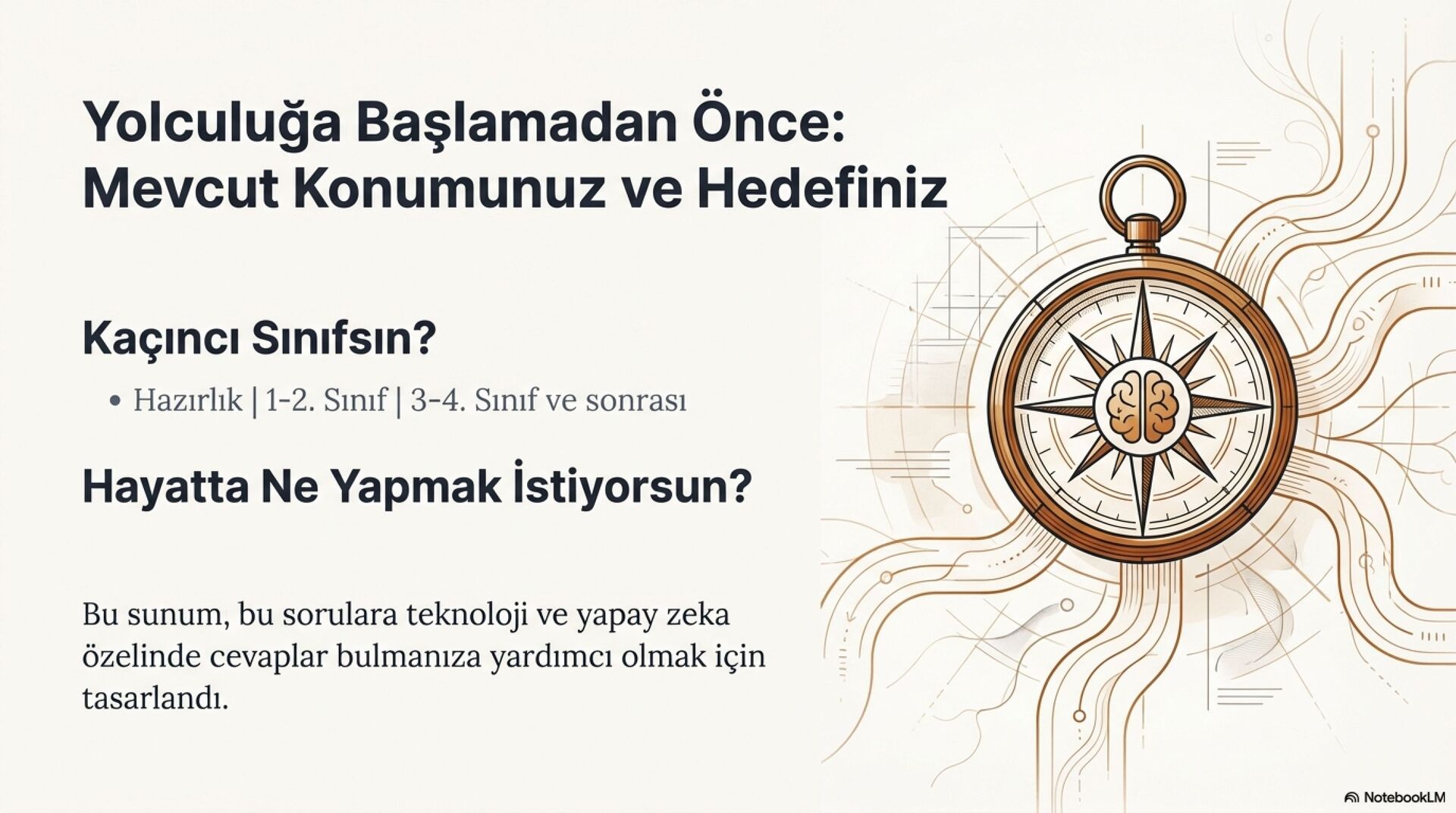 Yolculuğa Başlamadan Önce: Mevcut Konumunuz ve Hedefiniz

Kaçıncı Sınıfsın?

• Hazırlık | 1-2. Sınıf | 3-4. Sınıf ve sonrası

Hayatta Ne Yapmak İstiyorsun?

Bu sunum, bu sorulara teknoloji ve yapay zeka özelinde cevaplar bulmanıza yardımcı olmak için tasarlandı.

NotebookLM